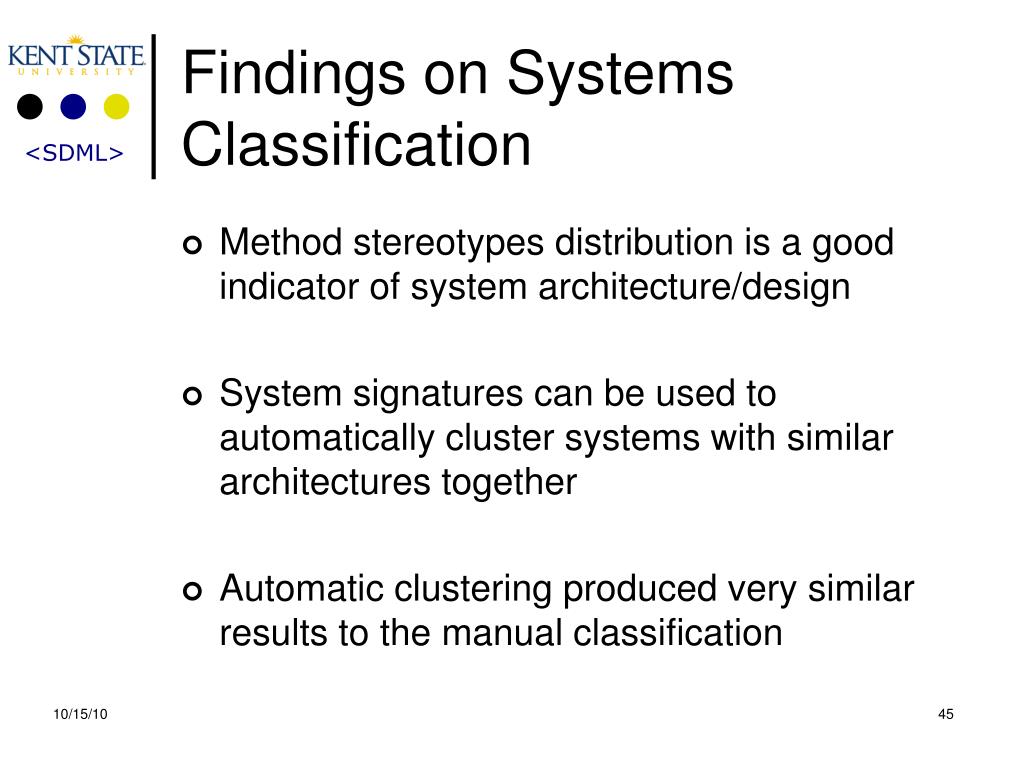 KENT STATE
UNIVERSITY

<SDML>

Findings on Systems Classification

Method stereotypes distribution is a good indicator of system architecture/design

System signatures can be used to automatically cluster systems with similar architectures together

Automatic clustering produced very similar results to the manual classification

10/15/10

45